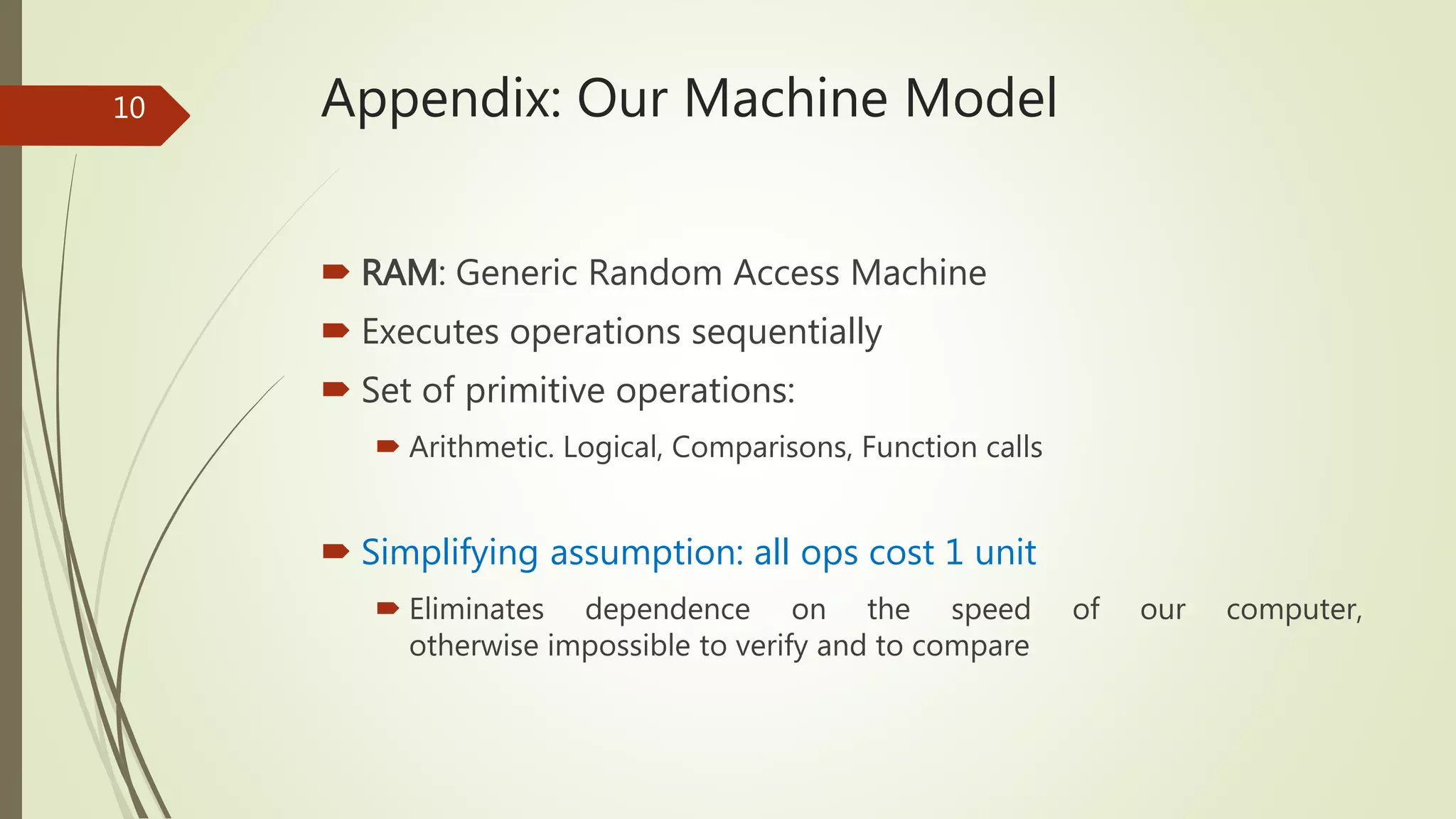 10

Appendix: Our Machine Model

RAM: Generic Random Access Machine

Executes operations sequentially

Set of primitive operations:

Arithmetic. Logical, Comparisons, Function calls

Simplifying assumption: all ops cost 1 unit

Eliminates dependence on the speed of our computer, otherwise impossible to verify and to compare